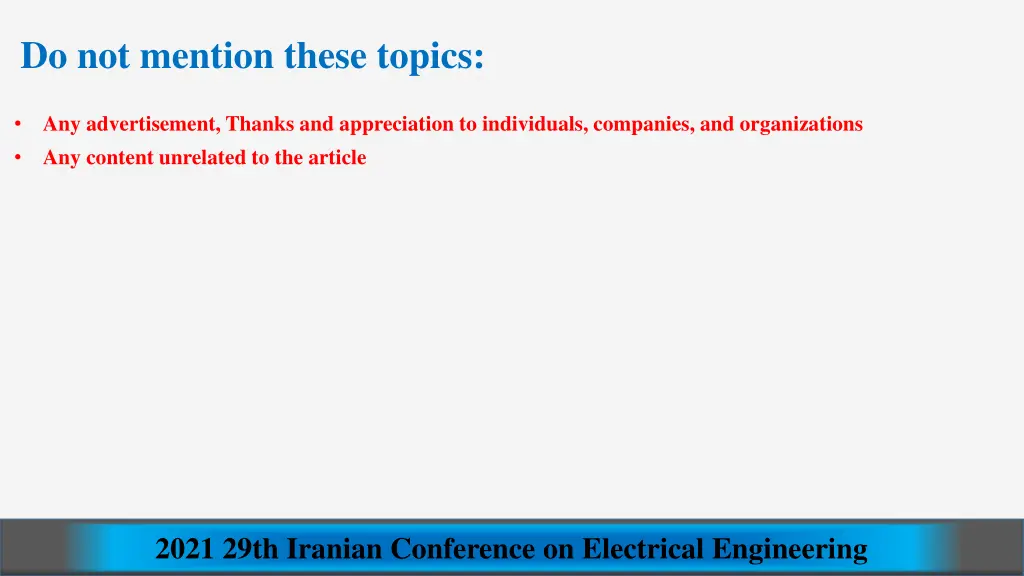 Do not mention these topics:

• Any advertisement, Thanks and appreciation to individuals, companies, and organizations
• Any content unrelated to the article

2021 29th Iranian Conference on Electrical Engineering